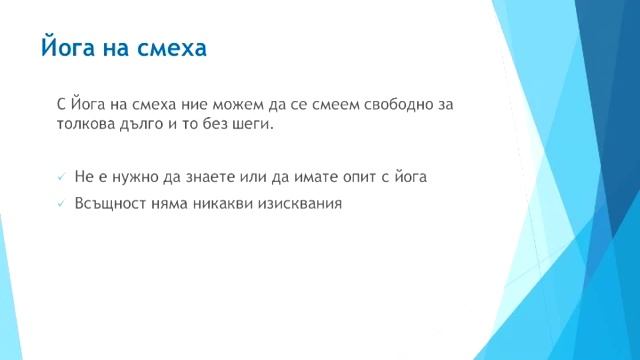 Йога на смеха

С Йога на смеха ние можем да се смеем свободно за толкова дълго и то без шеги.

✓ Не е нужно да знаете или да имате опит с йога
✓ Всъщност няма никакви изисквания